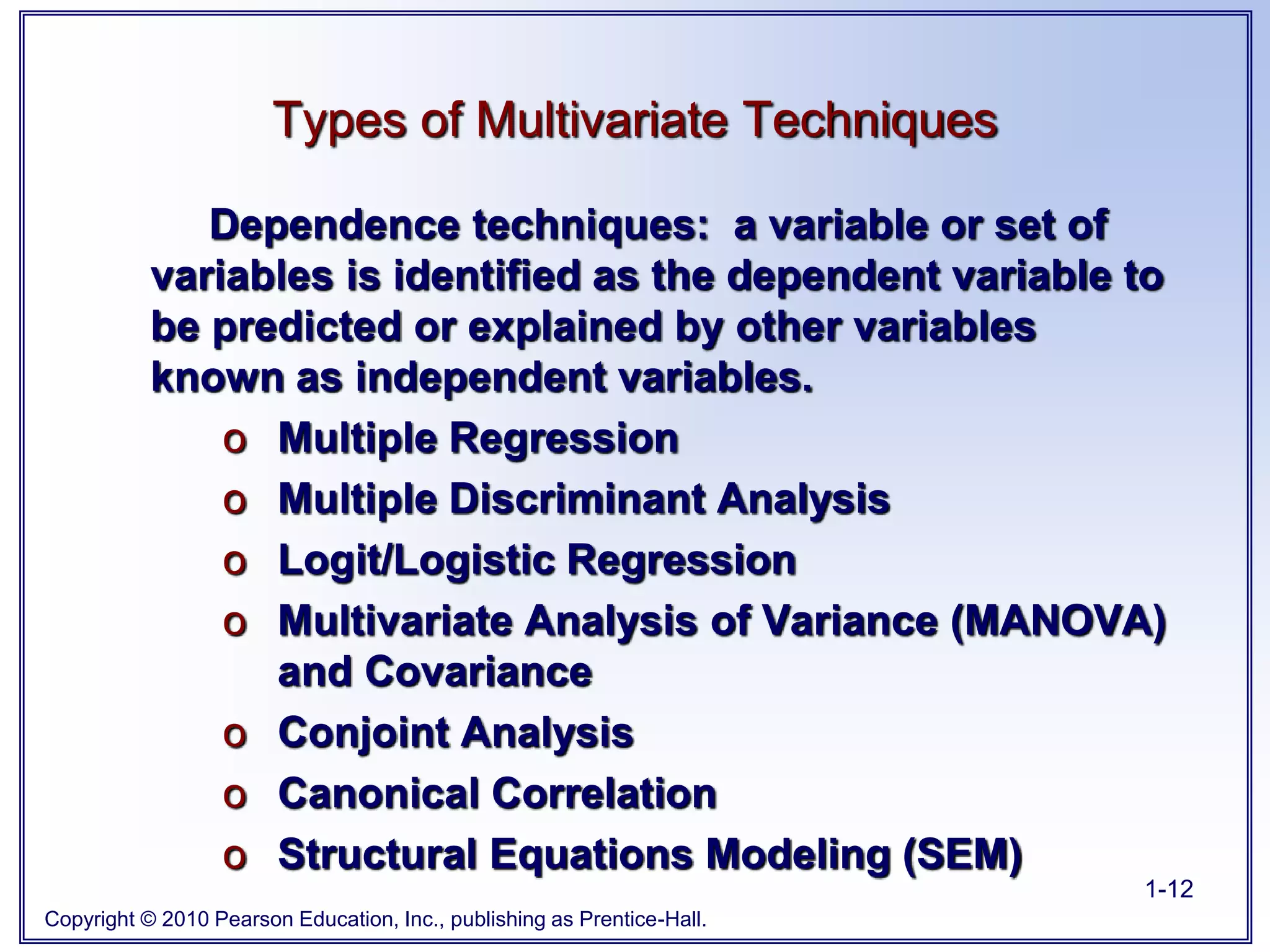 Types of Multivariate Techniques

Dependence techniques: a variable or set of variables is identified as the dependent variable to be predicted or explained by other variables known as independent variables.

o Multiple Regression
o Multiple Discriminant Analysis
o Logit/Logistic Regression
o Multivariate Analysis of Variance (MANOVA) and Covariance
o Conjoint Analysis
o Canonical Correlation
o Structural Equations Modeling (SEM)

1-12

Copyright © 2010 Pearson Education, Inc., publishing as Prentice-Hall.